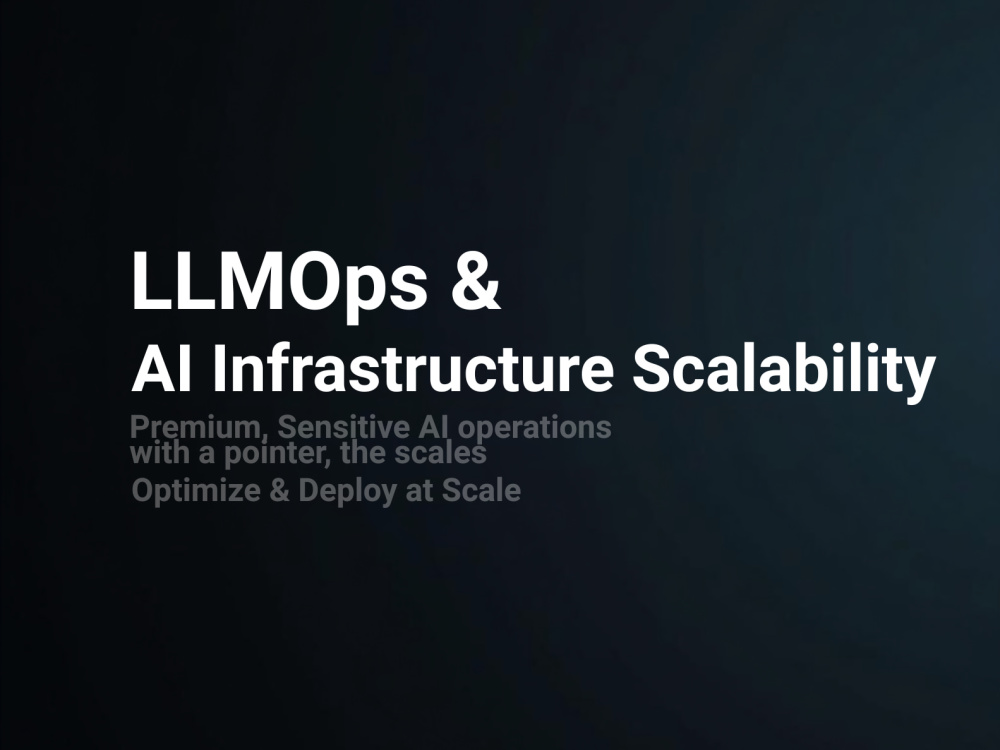 LLMOps &
AI Infrastructure Scalability

Premium, Sensitive AI operations with a pointer, the scales

Optimize & Deploy at Scale